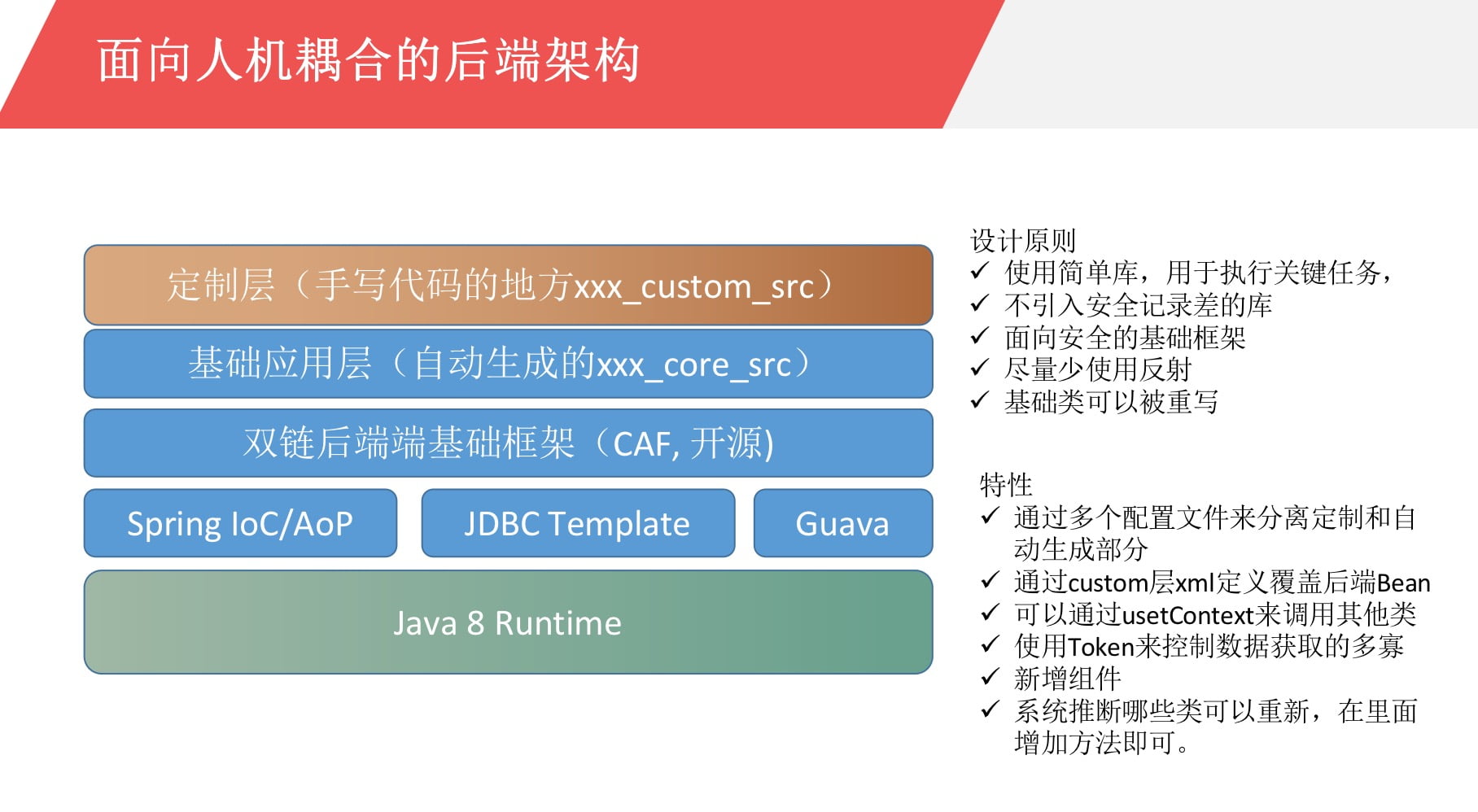 面向人机耦合的后端架构

定制层（手写代码的地方xxx_custom_src）

基础应用层（自动生成的xxx_core_src）

双链后端端基础框架（CAF, 开源)

Spring IoC/AoP

JDBC Template

Guava

Java 8 Runtime

设计原则
✓ 使用简单库，用于执行关键任务，
✓ 不引入安全记录差的库
✓ 面向安全的基础框架
✓ 尽量少使用反射
✓ 基础类可以被重写

特性
✓ 通过多个配置文件来分离定制和自动生成部分
✓ 通过custom层xml定义覆盖后端Bean
✓ 可以通过usetContext来调用其他类
✓ 使用Token来控制数据获取的多寡
✓ 新增组件
✓ 系统推断哪些类可以重新，在里面增加方法即可。